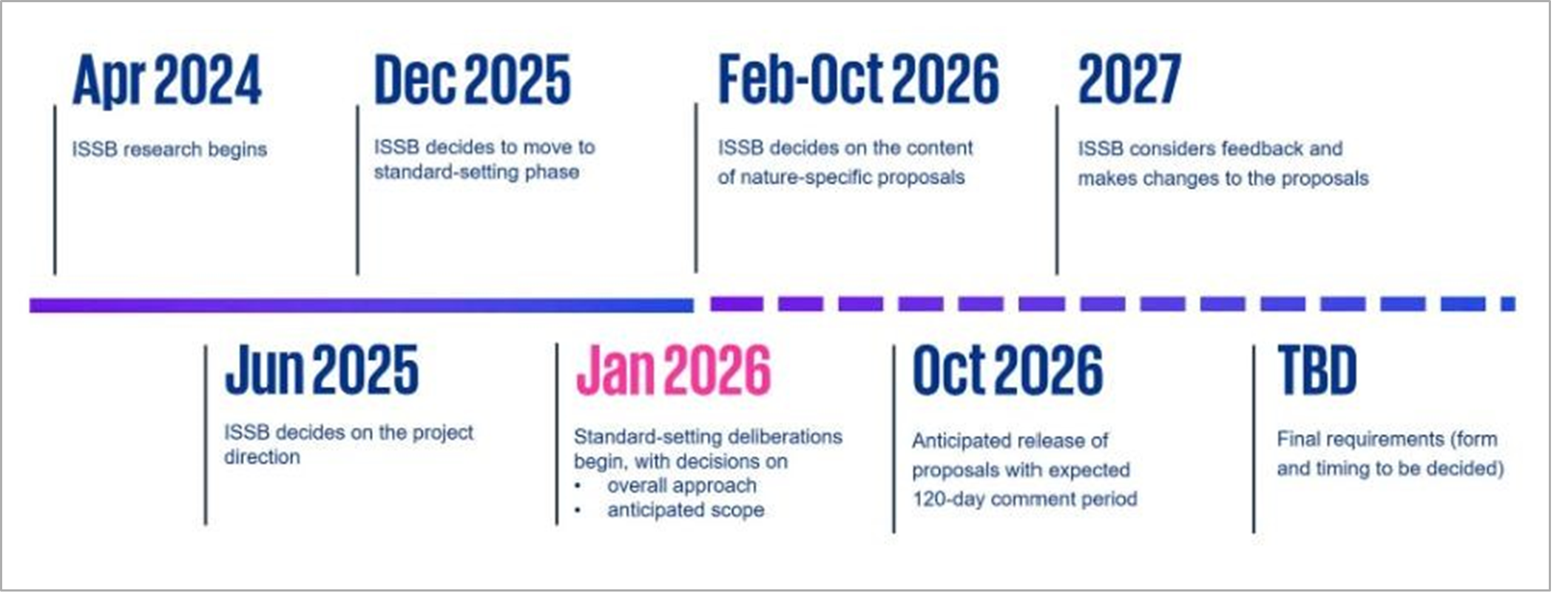 Apr 2024

ISSB research begins

Dec 2025

ISSB decides to move to standard-setting phase

Feb-Oct 2026

ISSB decides on the content of nature-specific proposals

2027

ISSB considers feedback and makes changes to the proposals

Jun 2025

ISSB decides on the project direction

Jan 2026

Standard-setting deliberations begin, with decisions on
• overall approach
• anticipated scope

Oct 2026

Anticipated release of proposals with expected 120-day comment period

TBD

Final requirements (form and timing to be decided)